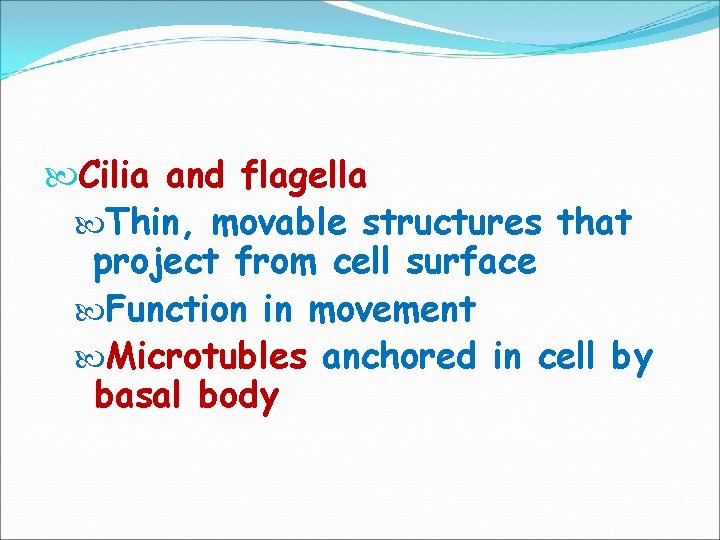 Cilia and flagella

Thin, movable structures that project from cell surface

Function in movement

Microtubles anchored in cell by basal body